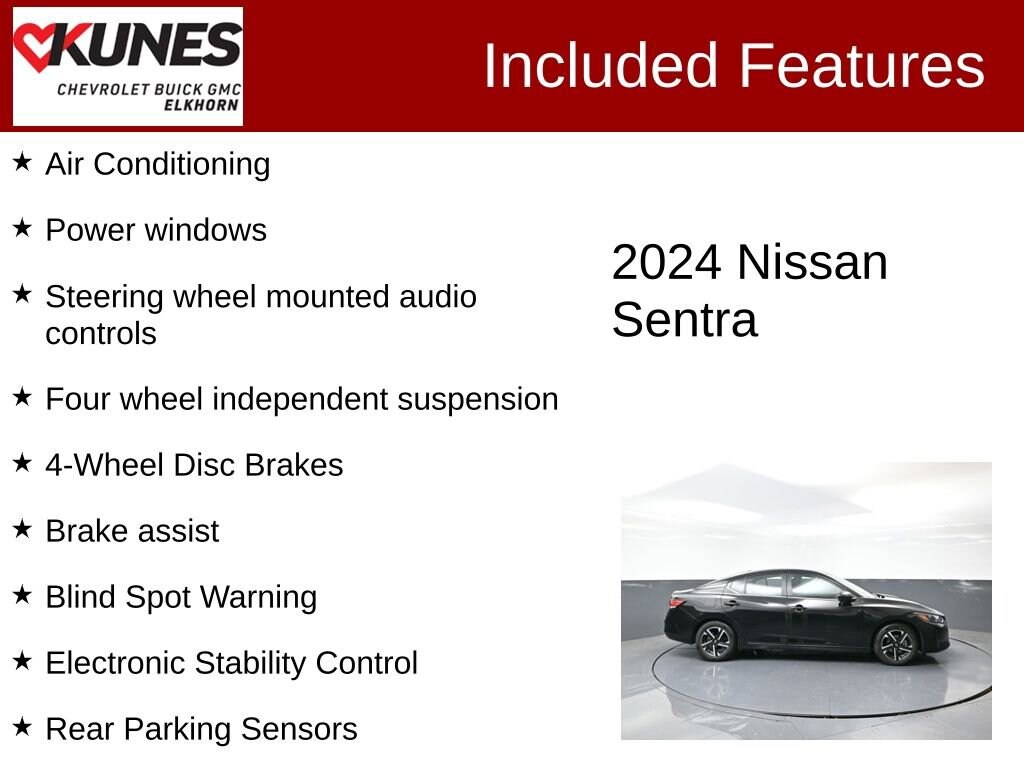 KUNES
CHEVROLET BUICK GMC
ELKHORN

Included Features

★ Air Conditioning

★ Power windows

★ Steering wheel mounted audio controls

★ Four wheel independent suspension

★ 4-Wheel Disc Brakes

★ Brake assist

★ Blind Spot Warning

★ Electronic Stability Control

★ Rear Parking Sensors

2024 Nissan Sentra